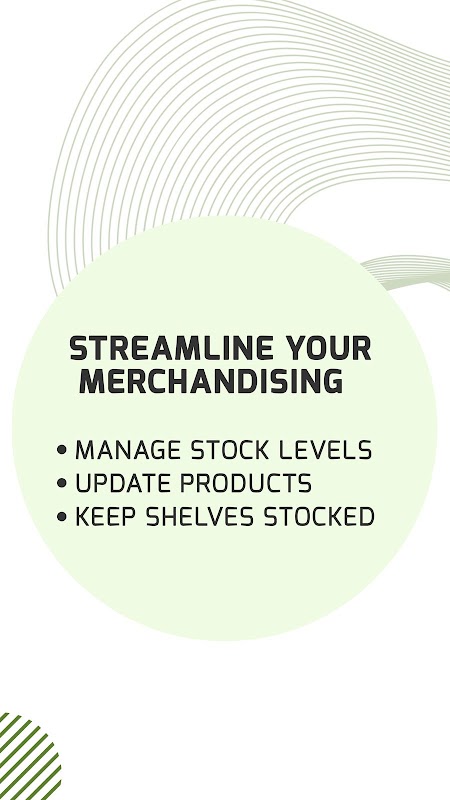 STREAMLINE YOUR MERCHANDISING

• MANAGE STOCK LEVELS
• UPDATE PRODUCTS
• KEEP SHELVES STOCKED